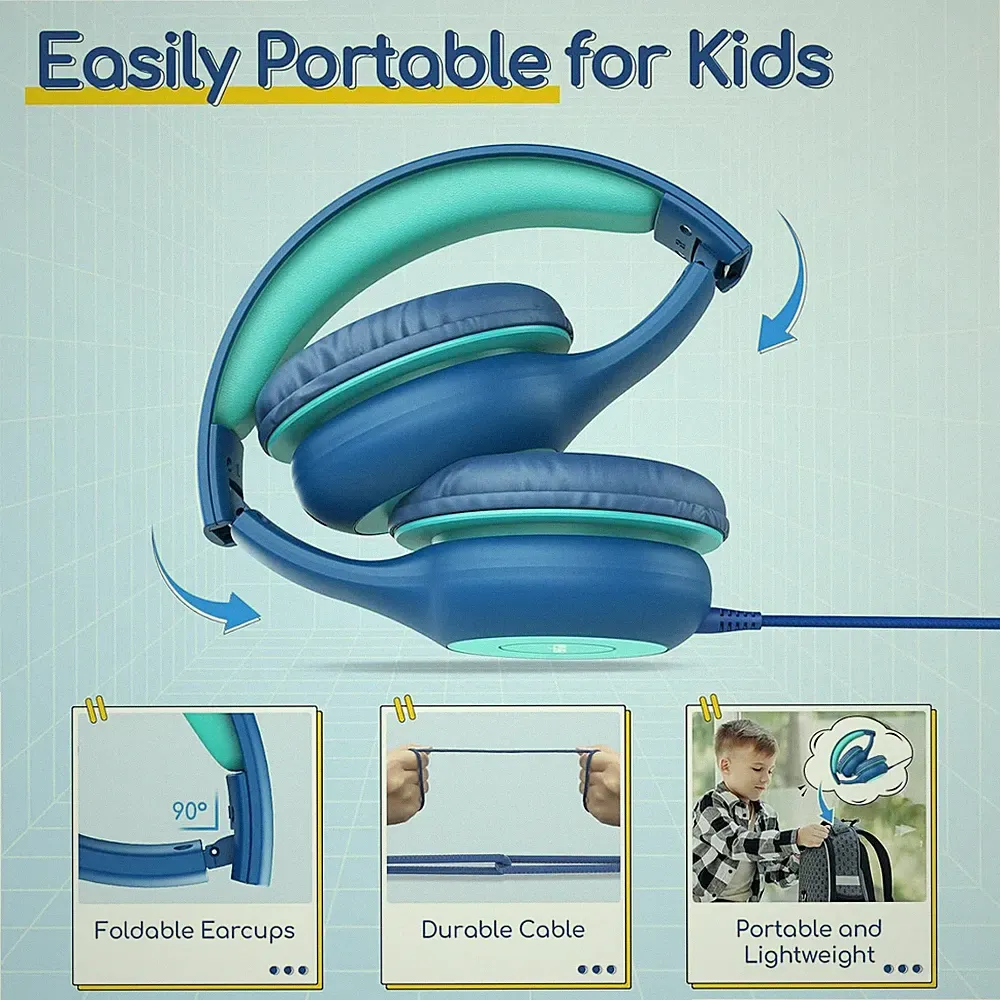 Easily Portable for Kids

90°

Foldable Earcups

Durable Cable

Portable and Lightweight